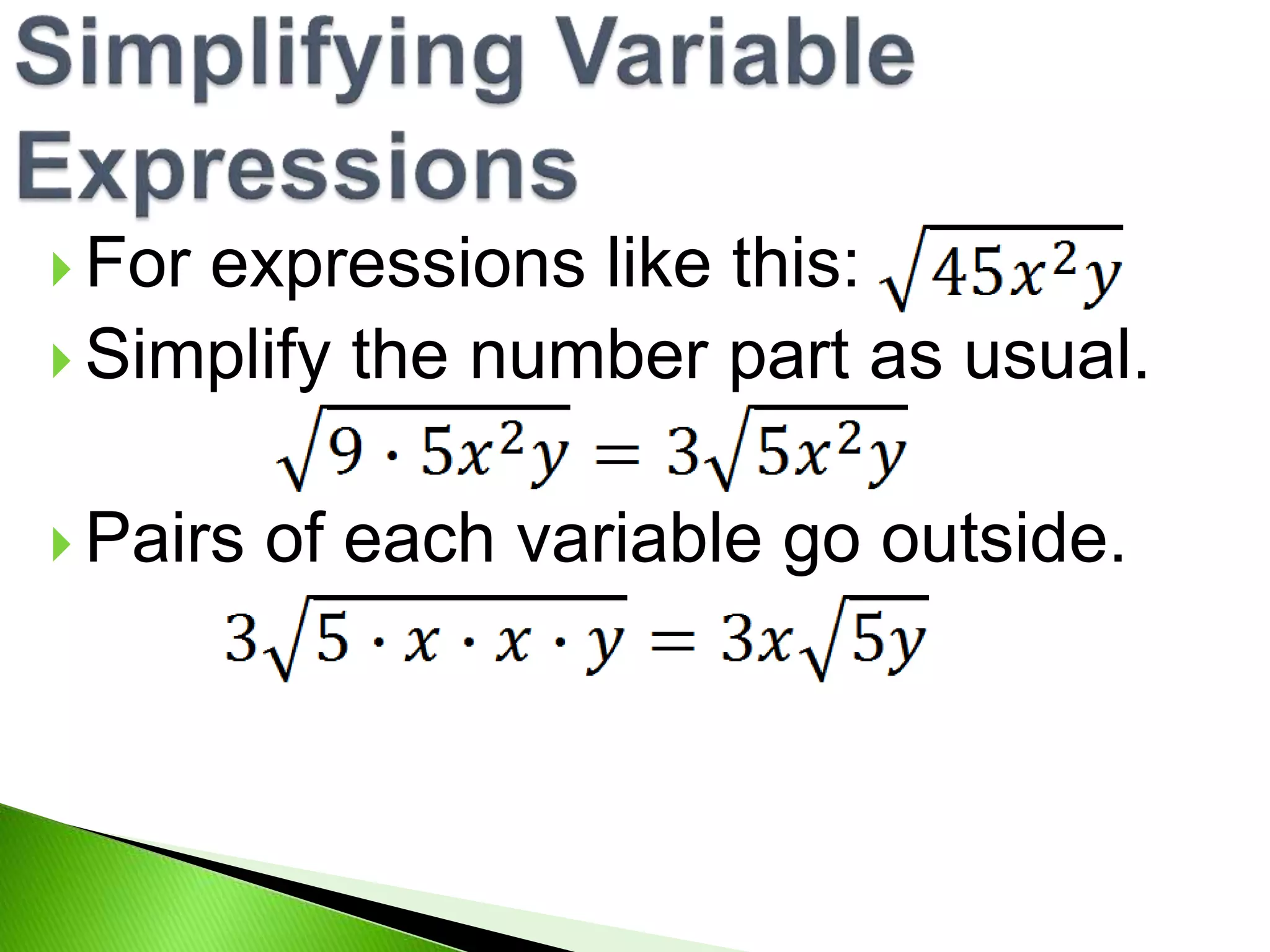 Simplifying Variable Expressions

For expressions like this: $\sqrt{45x^2y}$

Simplify the number part as usual.

$\sqrt{9 \cdot 5x^2y} = 3\sqrt{5x^2y}$

Pairs of each variable go outside.

$3\sqrt{5 \cdot x \cdot x \cdot y} = 3x\sqrt{5y}$